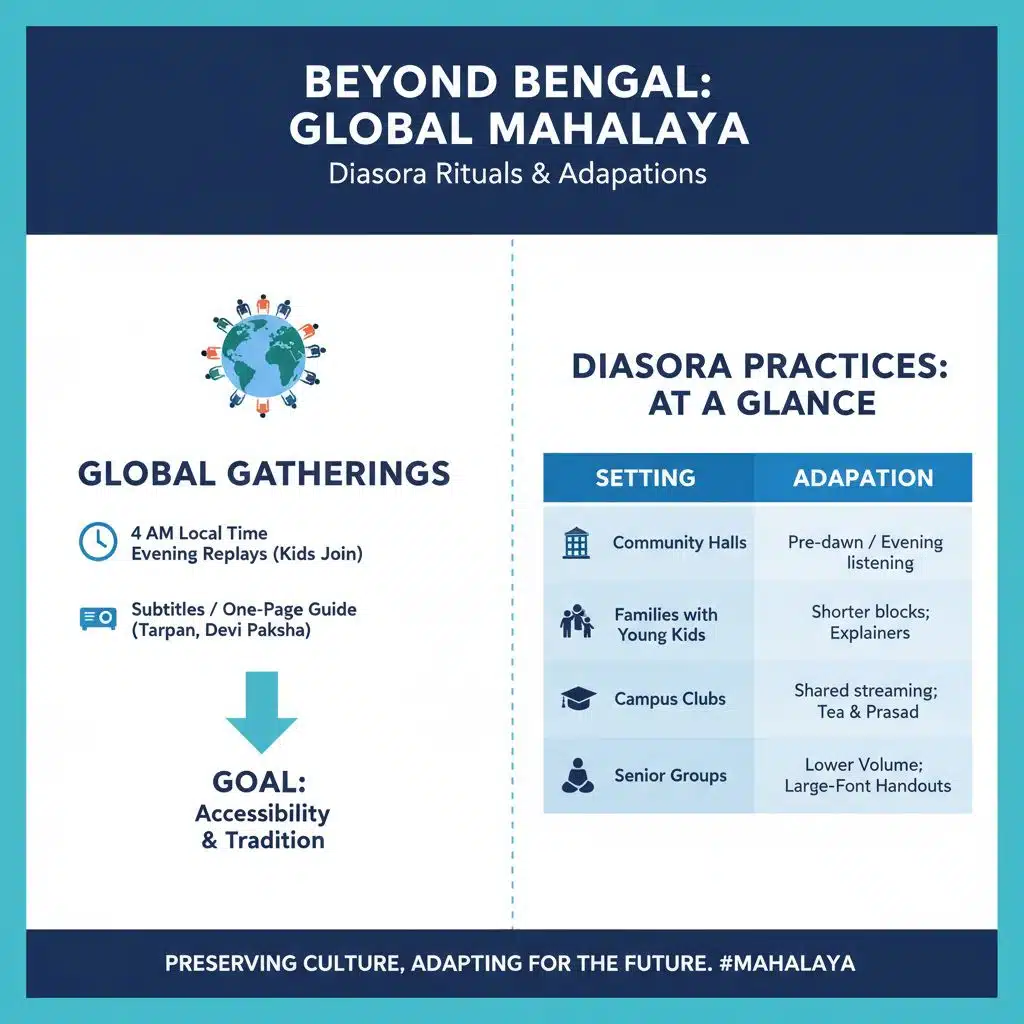 BEYOND BENGAL: GLOBAL MAHALAYA

Diasora Rituals & Adapations

GLOBAL GATHERINGS

4 AM Local Time
Evening Replays (Kids Join)

Subtitles / One-Page Guide
(Tarpan, Devi Paksha)

GOAL:
Accessibility & Tradition

DIASORA PRACTICES: AT A GLANCE

| SETTING | ADAPATION |
|---|---|
| Community Halls | Pre-dawn / Evening listening |
| Families with Young Kids | Shorter blocks; Explainers |
| Campus Clubs | Shared streaming; Tea & Prasad |
| Senior Groups | Lower Volume; Large-Font Handouts |

PRESERVING CULTURE, ADAPTING FOR THE FUTURE. #MAHALAYA